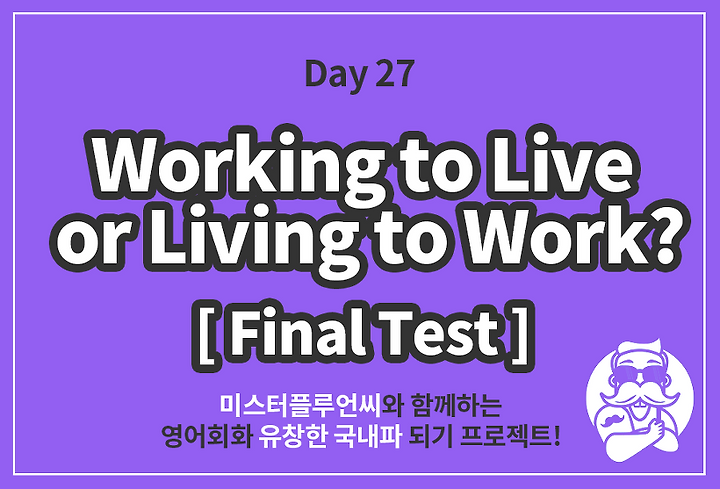 Day 27

Working to Live or Living to Work?

[ Final Test ]

미스터플루언씨와 함께하는 영어회화 유창한 국내파 되기 프로젝트!